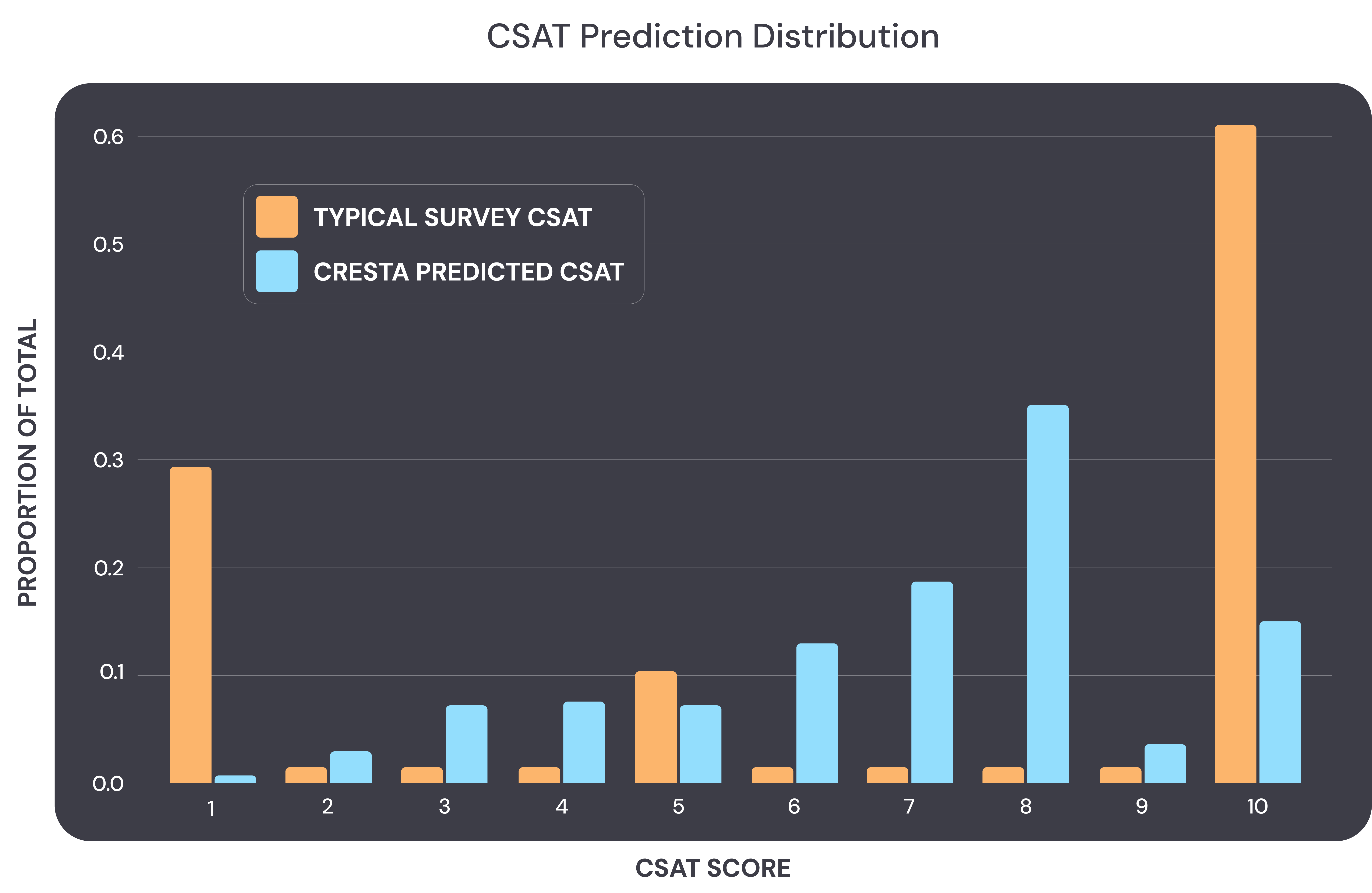 CSAT Prediction Distribution

TYPICAL SURVEY CSAT
CRESTA PREDICTED CSAT

PROPORTION OF TOTAL

0.6
0.5
0.4
0.3
0.2
0.1
0.0

1 2 3 4 5 6 7 8 9 10

CSAT SCORE